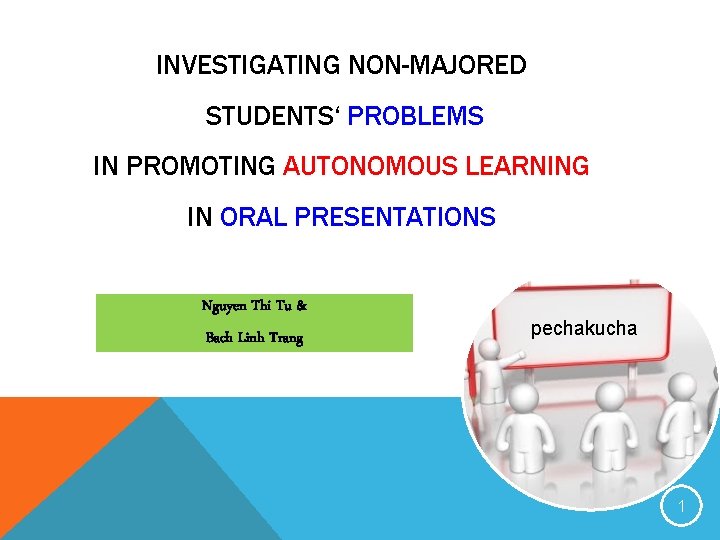 INVESTIGATING NON-MAJORED

STUDENTS‘ PROBLEMS

IN PROMOTING AUTONOMOUS LEARNING

IN ORAL PRESENTATIONS

Nguyen Thi Tu &

Bach Linh Trang

pechakucha

1